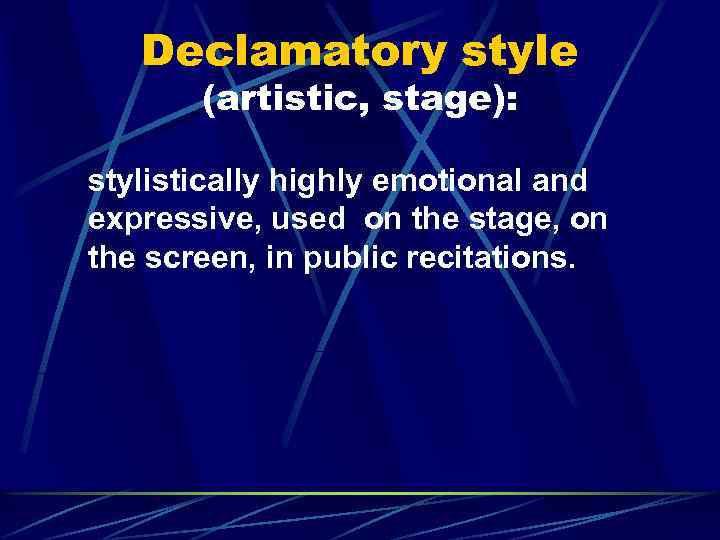 Declamatory style
(artistic, stage):

stylistically highly emotional and expressive, used on the stage, on the screen, in public recitations.